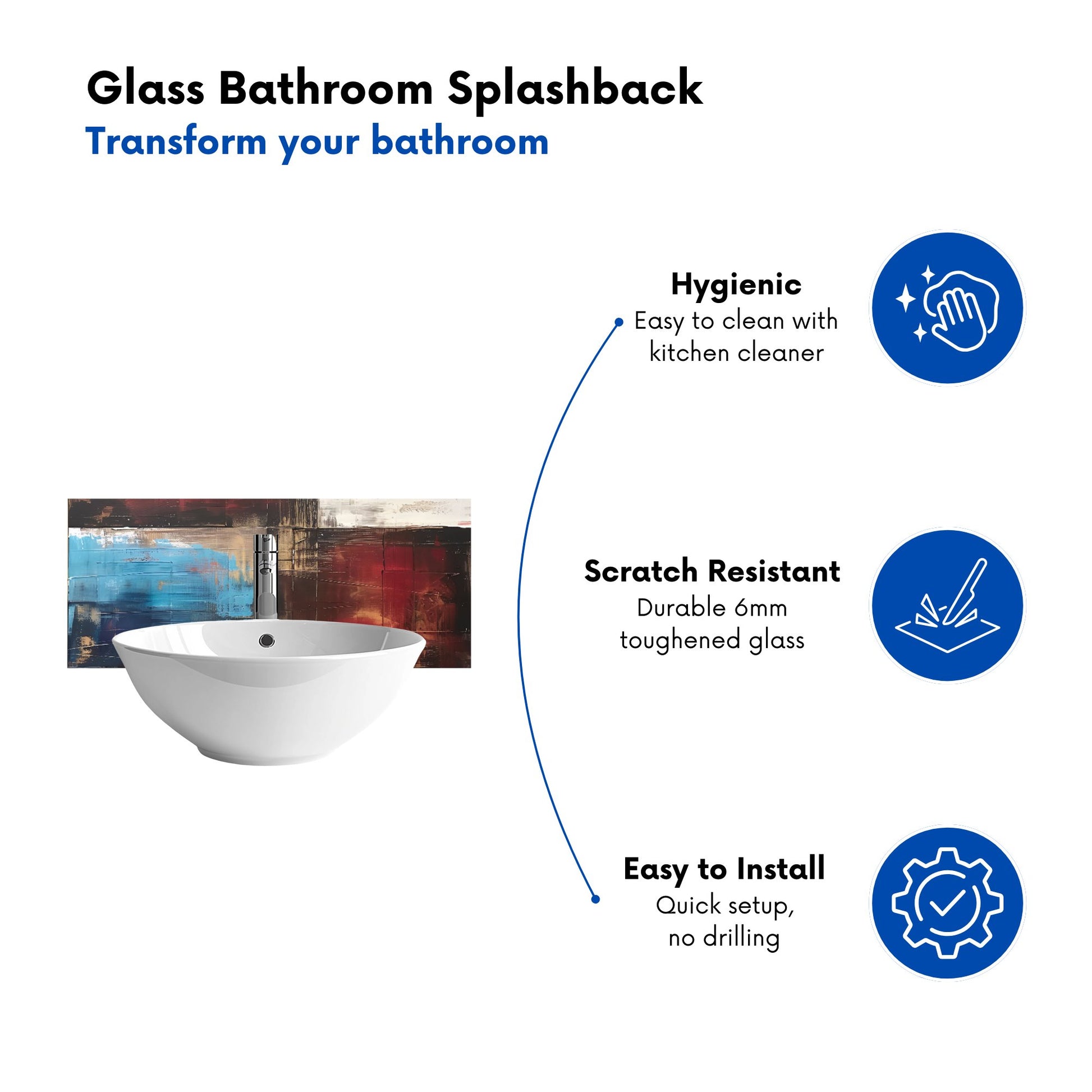 Glass Bathroom Splashback
Transform your bathroom

Hygienic
Easy to clean with kitchen cleaner

Scratch Resistant
Durable 6mm toughened glass

Easy to Install
Quick setup, no drilling